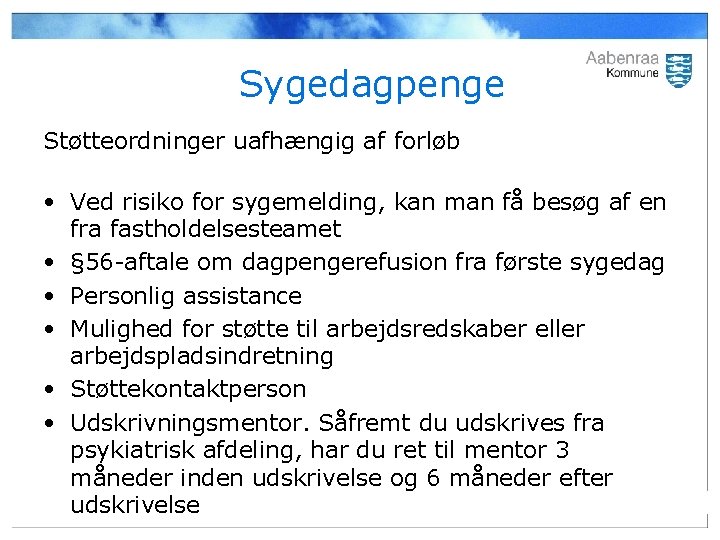 Aabenraa
Kommune

Sygedagpenge

Støtteordninger uafhængig af forløb

• Ved risiko for sygemelding, kan man få besøg af en fra fastholdelsesteamet
• §56-aftale om dagpengerefusion fra første sygedag
• Personlig assistance
• Mulighed for støtte til arbejdsredskaber eller arbejdspladsindretning
• Støttekontaktperson
• Udskrivningsmentor. Såfremt du udskrives fra psykiatrisk afdeling, har du ret til mentor 3 måneder inden udskrivelse og 6 måneder efter udskrivelse